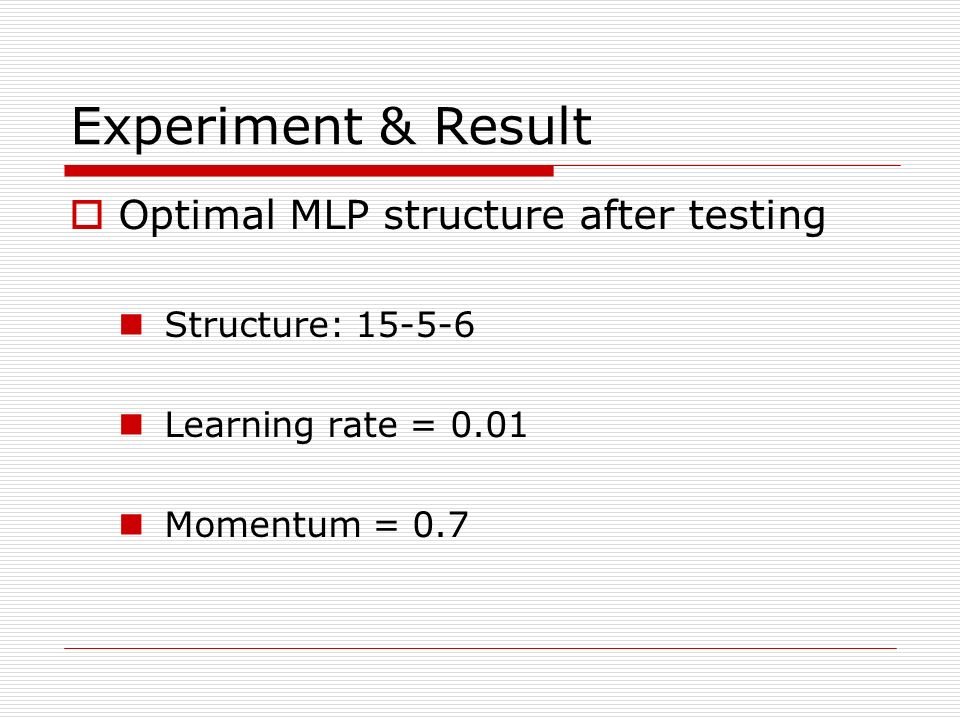 Experiment & Result

Optimal MLP structure after testing

Structure: 15-5-6

Learning rate = 0.01

Momentum = 0.7